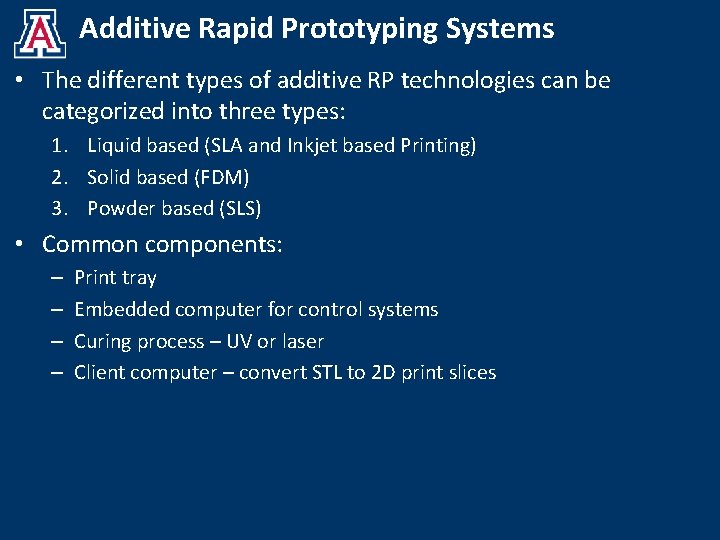 A

Additive Rapid Prototyping Systems

• The different types of additive RP technologies can be categorized into three types:
1. Liquid based (SLA and Inkjet based Printing)
2. Solid based (FDM)
3. Powder based (SLS)

• Common components:
– Print tray
– Embedded computer for control systems
– Curing process – UV or laser
– Client computer – convert STL to 2D print slices